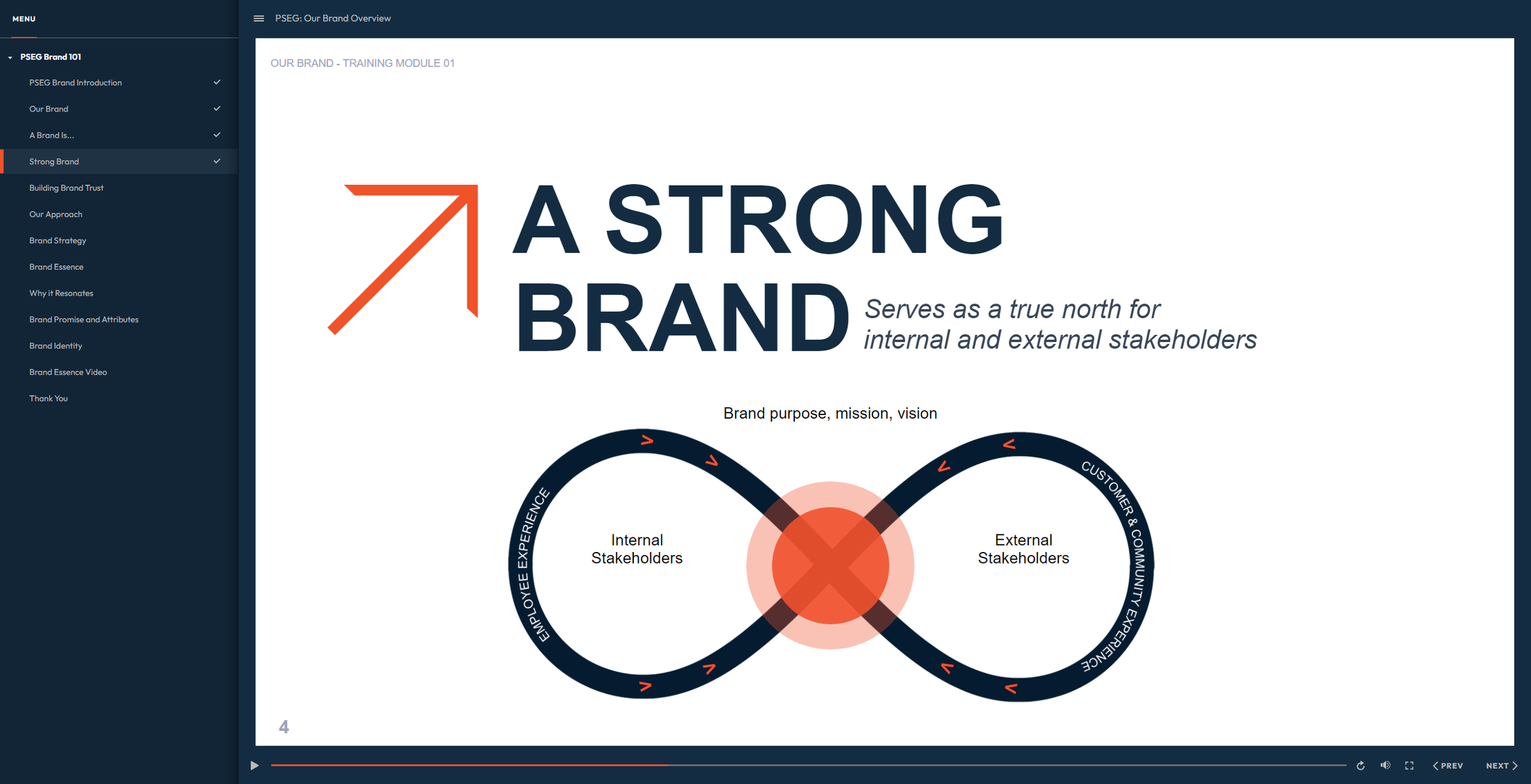 MENU

PSEG Brand 101

PSEG Brand Introduction

Our Brand

A Brand Is...

Strong Brand

Building Brand Trust

Our Approach

Brand Strategy

Brand Essence

Why it Resonates

Brand Promise and Attributes

Brand Identity

Brand Essence Video

Thank You

PSEG: Our Brand Overview

OUR BRAND - TRAINING MODULE 01

A STRONG BRAND

Serves as a true north for internal and external stakeholders

Brand purpose, mission, vision

EMPLOYEE EXPERIENCE

Internal Stakeholders

External Stakeholders

CUSTOMER & COMMUNITY EXPERIENCE

4

PREV

NEXT